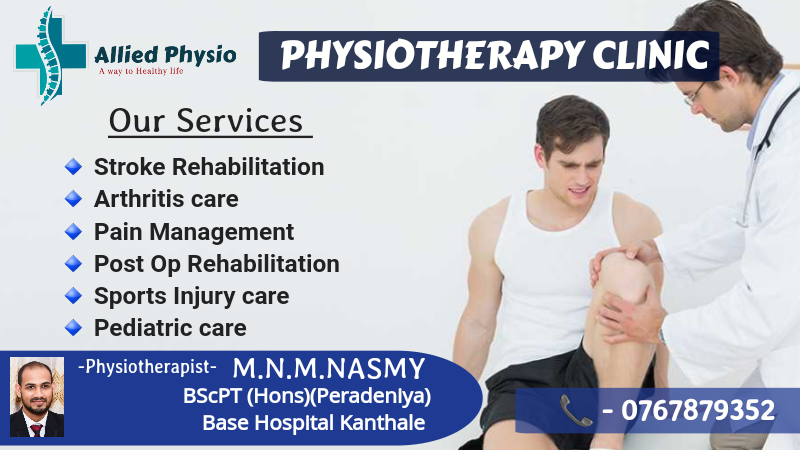 Allied Physio
A way to Healthy life

PHYSIOTHERAPY CLINIC

Our Services

Stroke Rehabilitation
Arthritis care
Pain Management
Post Op Rehabilitation
Sports Injury care
Pediatric care

-Physiotherapist- M.N.M.NASMY
BScPT (Hons)(Peradeniya)
Base Hospital Kanthale

- 0767879352